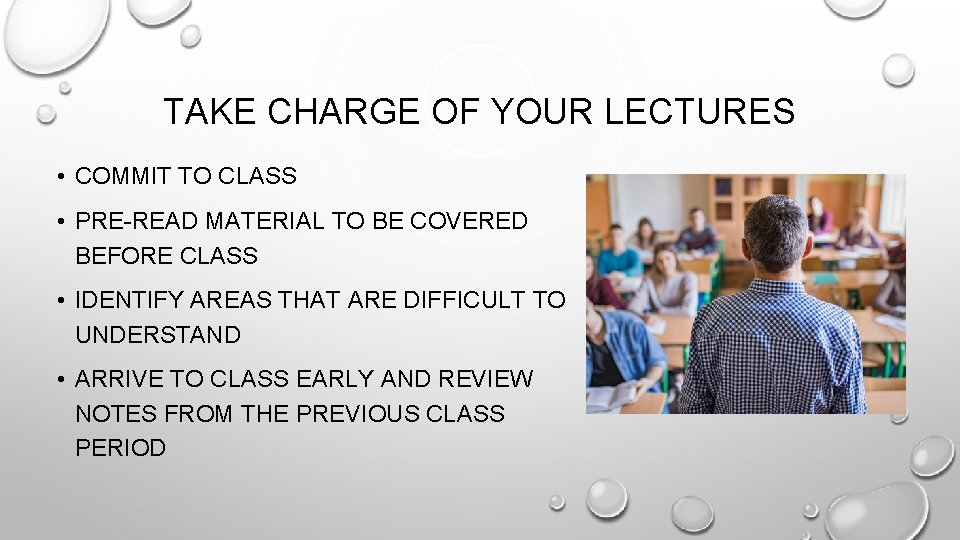 TAKE CHARGE OF YOUR LECTURES

• COMMIT TO CLASS

• PRE-READ MATERIAL TO BE COVERED BEFORE CLASS

• IDENTIFY AREAS THAT ARE DIFFICULT TO UNDERSTAND

• ARRIVE TO CLASS EARLY AND REVIEW NOTES FROM THE PREVIOUS CLASS PERIOD